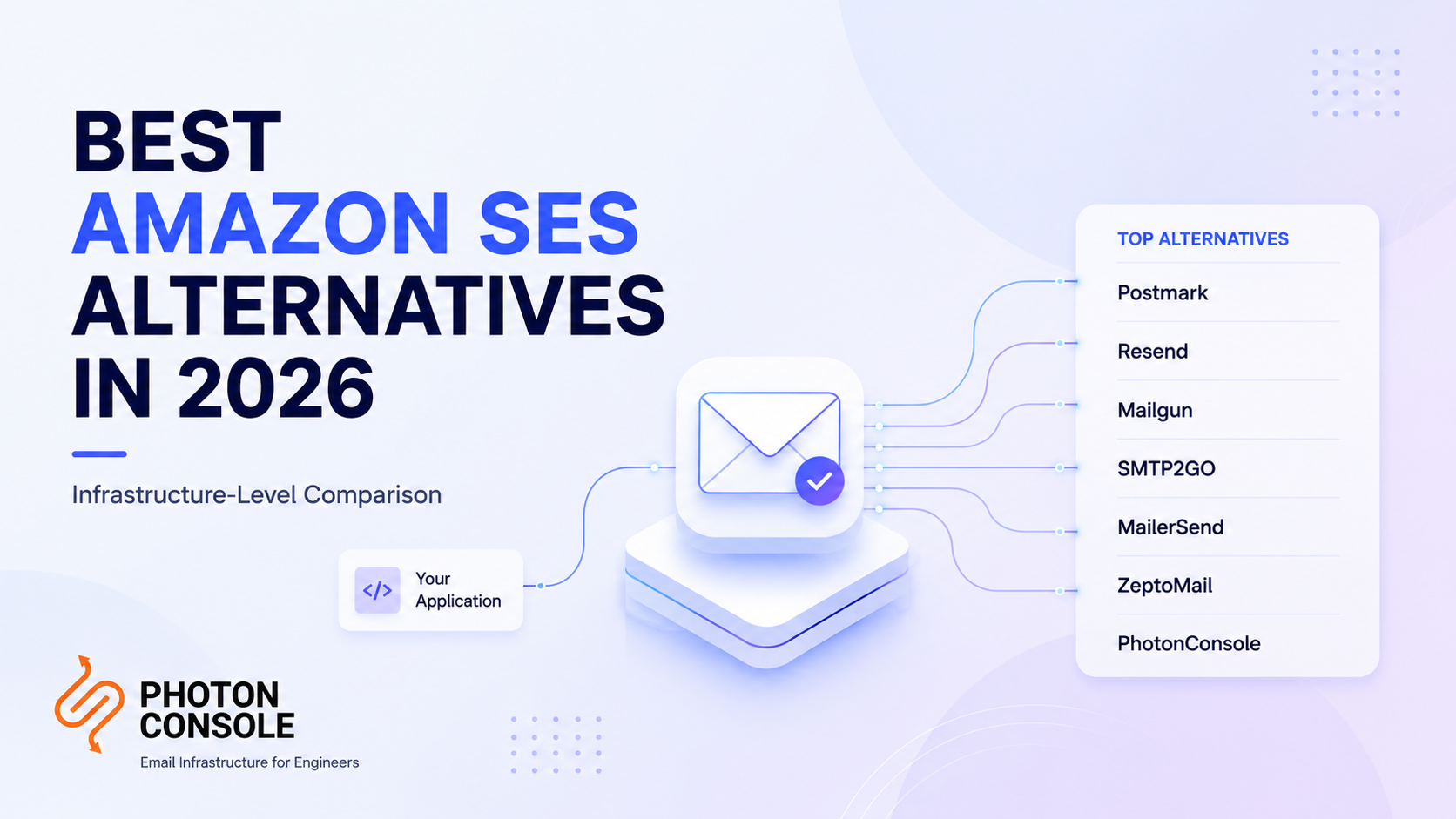 BEST
AMAZON SES
ALTERNATIVES
IN 2026

Infrastructure-Level Comparison

</>
Your Application

TOP ALTERNATIVES
Postmark
Resend
Mailgun
SMTP2GO
MailerSend
ZeptoMail
PhotonConsole

PHOTON
CONSOLE
Email Infrastructure for Engineers